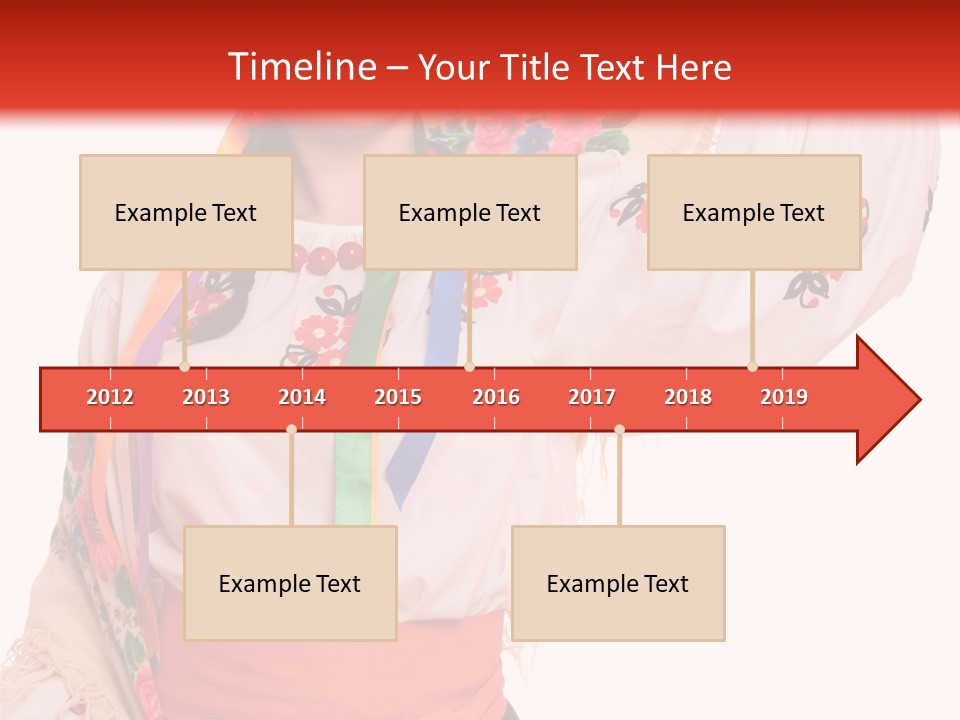 Timeline – Your Title Text Here

Example Text

Example Text

Example Text

2012 2013 2014 2015 2016 2017 2018 2019

Example Text

Example Text